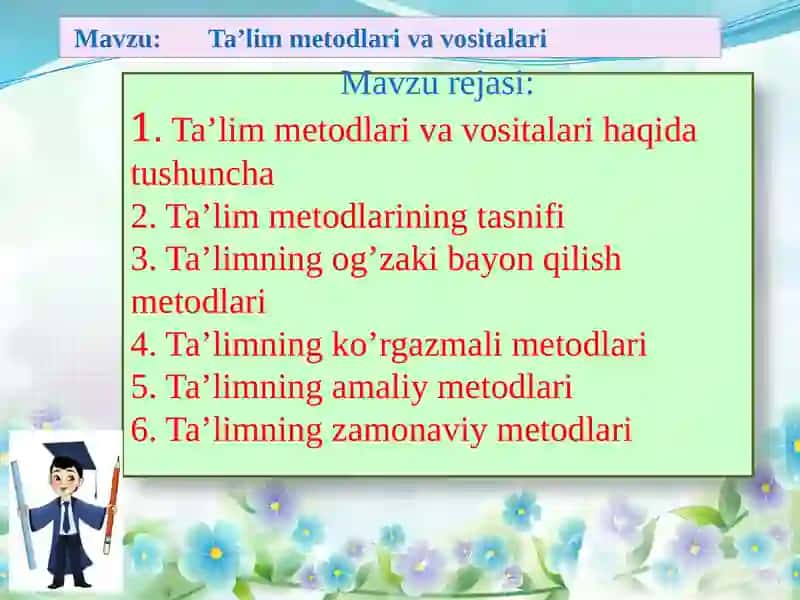 Mavzu: Ta’lim metodlari va vositalari

Mavzu rejasi:

1. Ta’lim metodlari va vositalari haqida tushuncha
2. Ta’lim metodlarining tasnifi
3. Ta’limning og’zaki bayon qilish metodlari
4. Ta’limning ko’rgazmali metodlari
5. Ta’limning amaliy metodlari
6. Ta’limning zamonaviy metodlari